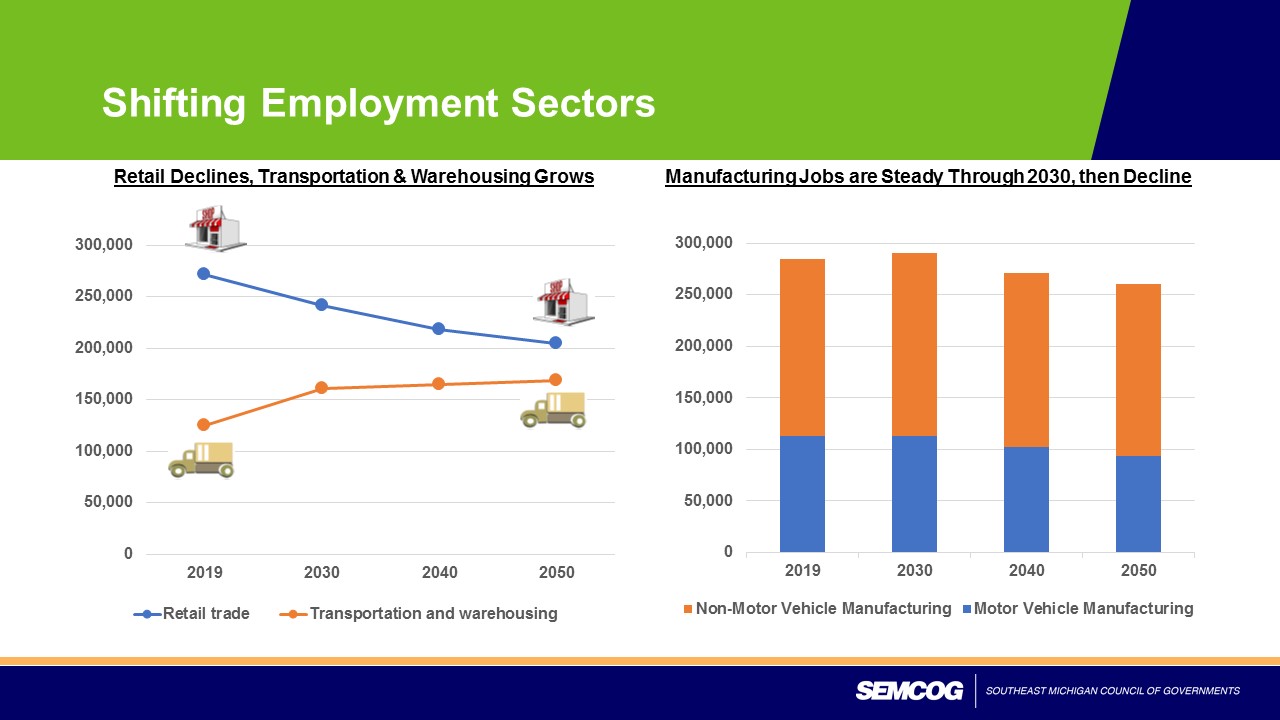 Shifting Employment Sectors

Retail Declines, Transportation & Warehousing Grows

300,000
250,000
200,000
150,000
100,000
50,000
0

2019 2030 2040 2050

Retail trade Transportation and warehousing

Manufacturing Jobs are Steady Through 2030, then Decline

300,000
250,000
200,000
150,000
100,000
50,000
0

2019 2030 2040 2050

Non-Motor Vehicle Manufacturing Motor Vehicle Manufacturing

SEMCOG SOUTHEAST MICHIGAN COUNCIL OF GOVERNMENTS